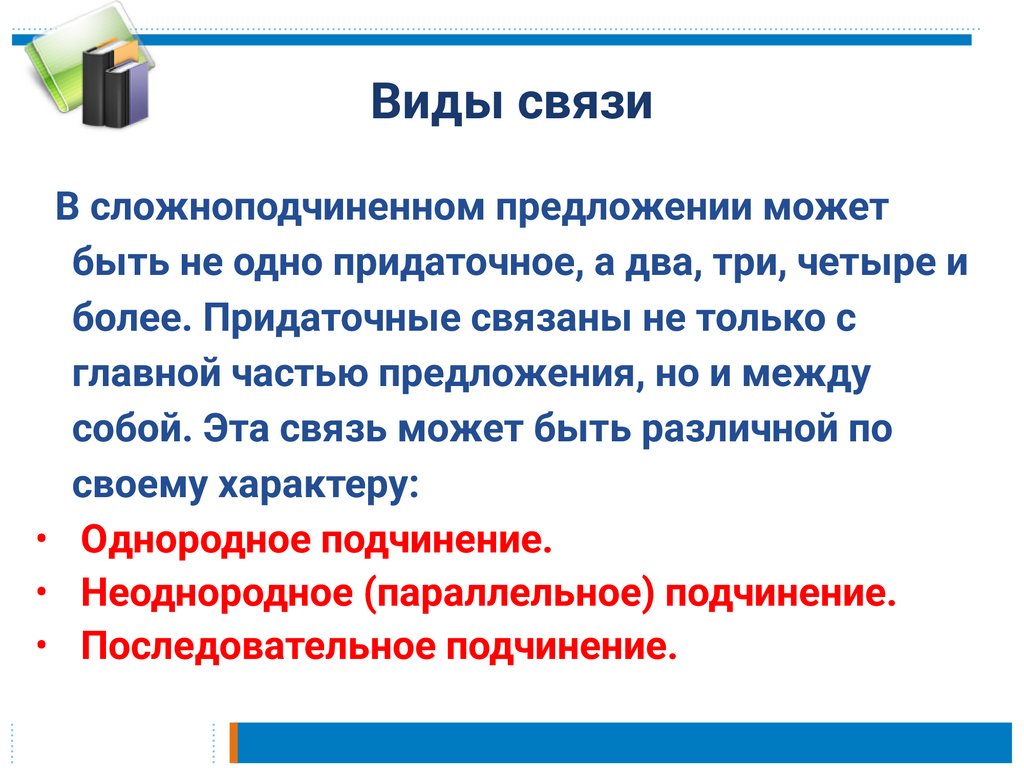 Виды связи

В сложноподчиненном предложении может быть не одно придаточное, а два, три, четыре и более. Придаточные связаны не только с главной частью предложения, но и между собой. Эта связь может быть различной по своему характеру:

• Однородное подчинение.
• Неоднородное (параллельное) подчинение.
• Последовательное подчинение.